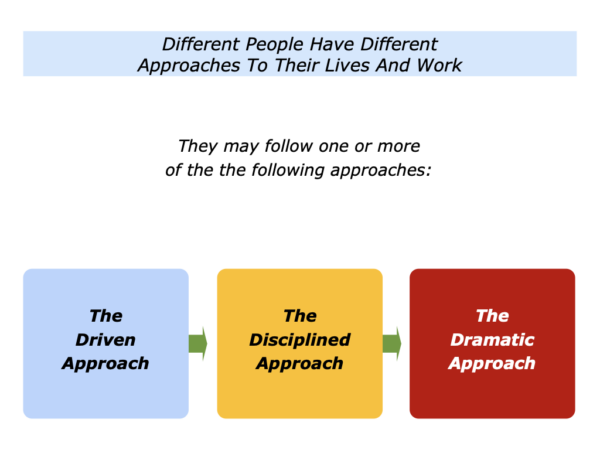 Different People Have Different Approaches To Their Lives And Work

They may follow one or more of the the following approaches:

The Driven Approach

The Disciplined Approach

The Dramatic Approach